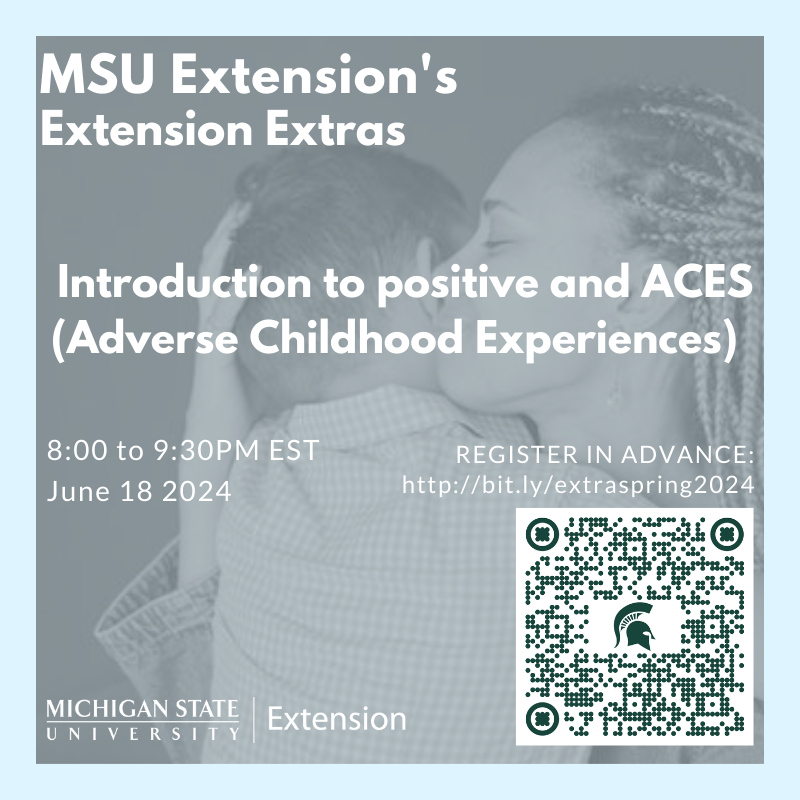 MSU Extension's
Extension Extras

Introduction to positive and ACES (Adverse Childhood Experiences)

8:00 to 9:30PM EST
June 18 2024

REGISTER IN ADVANCE:
http://bit.ly/extraspring2024

MICHIGAN STATE UNIVERSITY | Extension